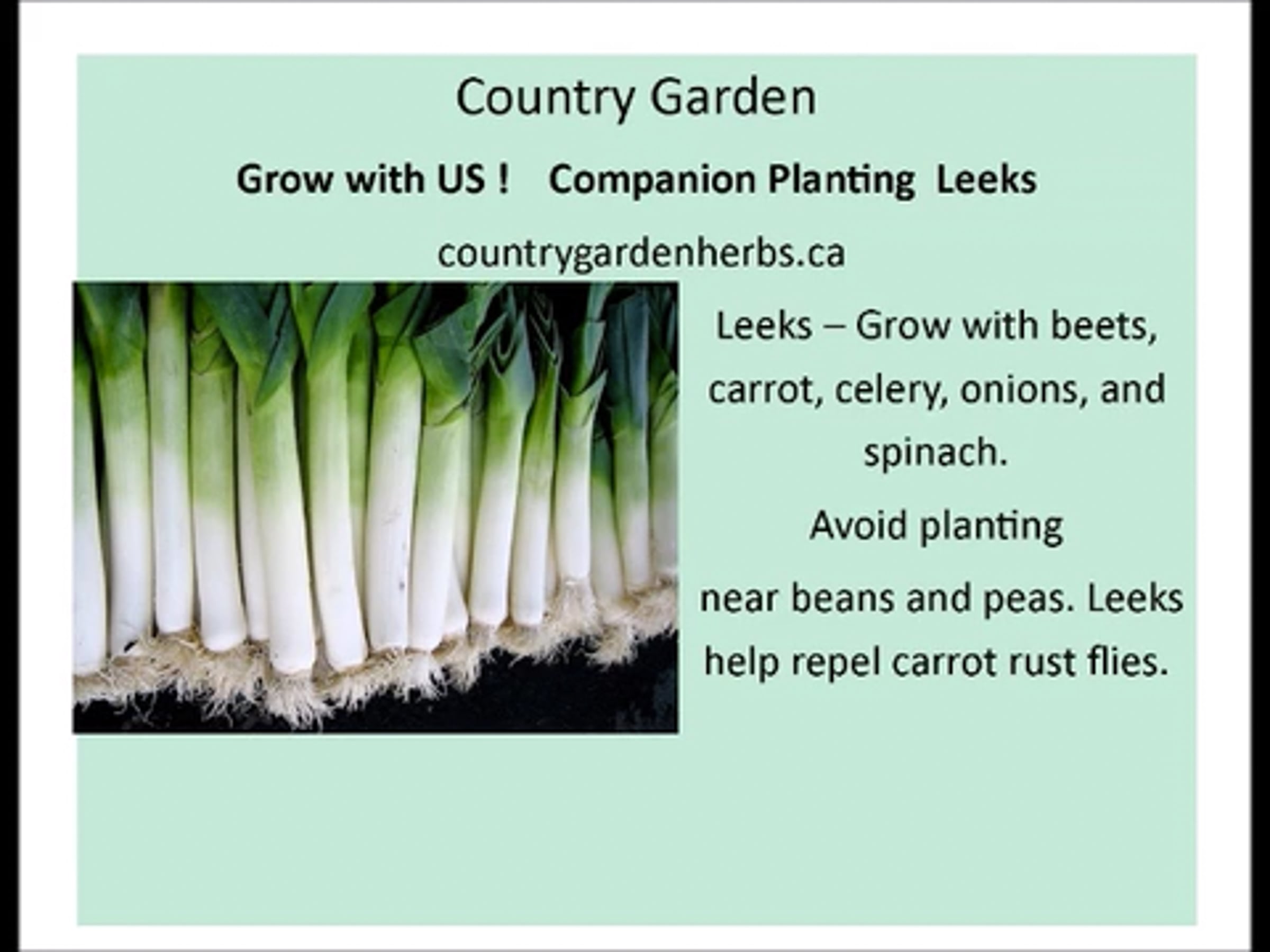 Country Garden

Grow with US ! Companion Planting Leeks

countrygardenherbs.ca

Leeks – Grow with beets, carrot, celery, onions, and spinach.

Avoid planting

near beans and peas. Leeks help repel carrot rust flies.